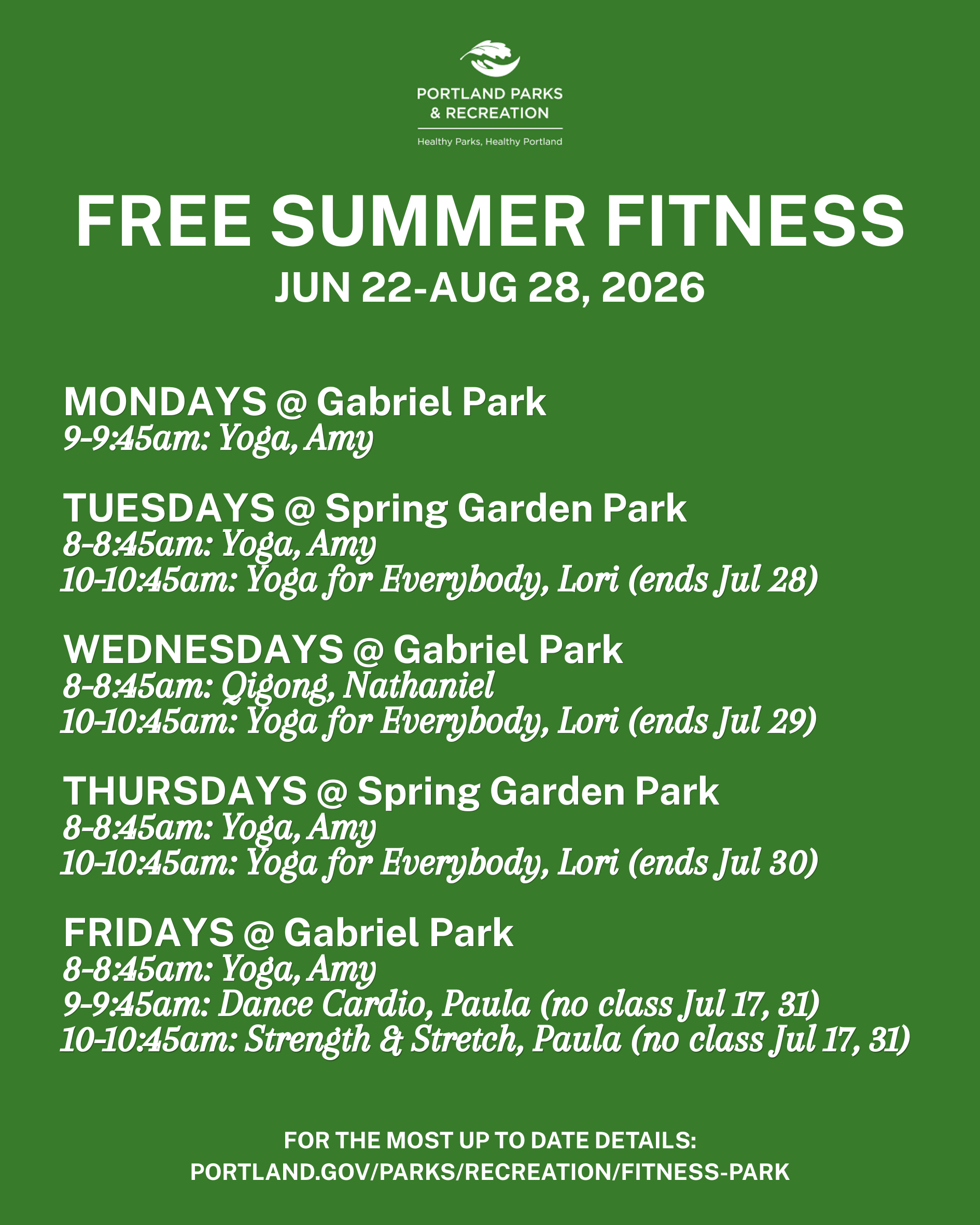 PORTLAND PARKS & RECREATION

Healthy Parks, Healthy Portland

FREE SUMMER FITNESS

JUN 22-AUG 28, 2026

MONDAYS @ Gabriel Park
9-9:45am: Yoga, Amy

TUESDAYS @ Spring Garden Park
8-8:45am: Yoga, Amy
10-10:45am: Yoga for Everybody, Lori (ends Jul 28)

WEDNESDAYS @ Gabriel Park
8-8:45am: Qigong, Nathaniel
10-10:45am: Yoga for Everybody, Lori (ends Jul 29)

THURSDAYS @ Spring Garden Park
8-8:45am: Yoga, Amy
10-10:45am: Yoga for Everybody, Lori (ends Jul 30)

FRIDAYS @ Gabriel Park
8-8:45am: Yoga, Amy
9-9:45am: Dance Cardio, Paula (no class Jul 17, 31)
10-10:45am: Strength & Stretch, Paula (no class Jul 17, 31)

FOR THE MOST UP TO DATE DETAILS:
PORTLAND.GOV/PARKS/RECREATION/FITNESS-PARK